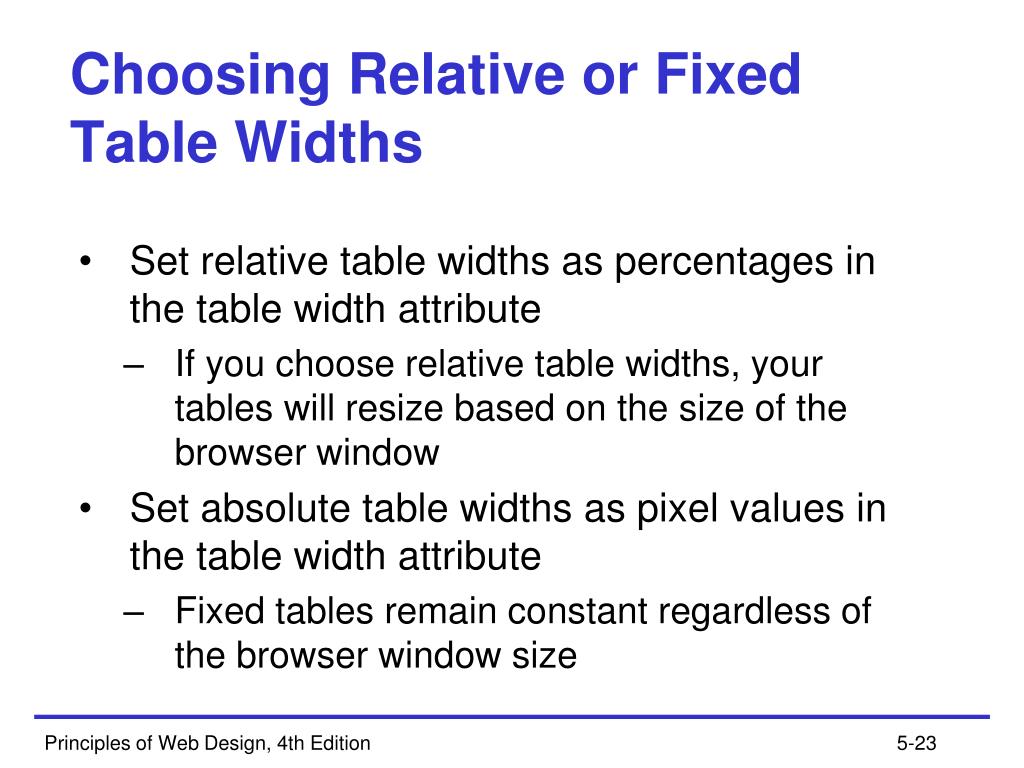 Choosing Relative or Fixed Table Widths

• Set relative table widths as percentages in the table width attribute
– If you choose relative table widths, your tables will resize based on the size of the browser window
• Set absolute table widths as pixel values in the table width attribute
– Fixed tables remain constant regardless of the browser window size

Principles of Web Design, 4th Edition

5-23